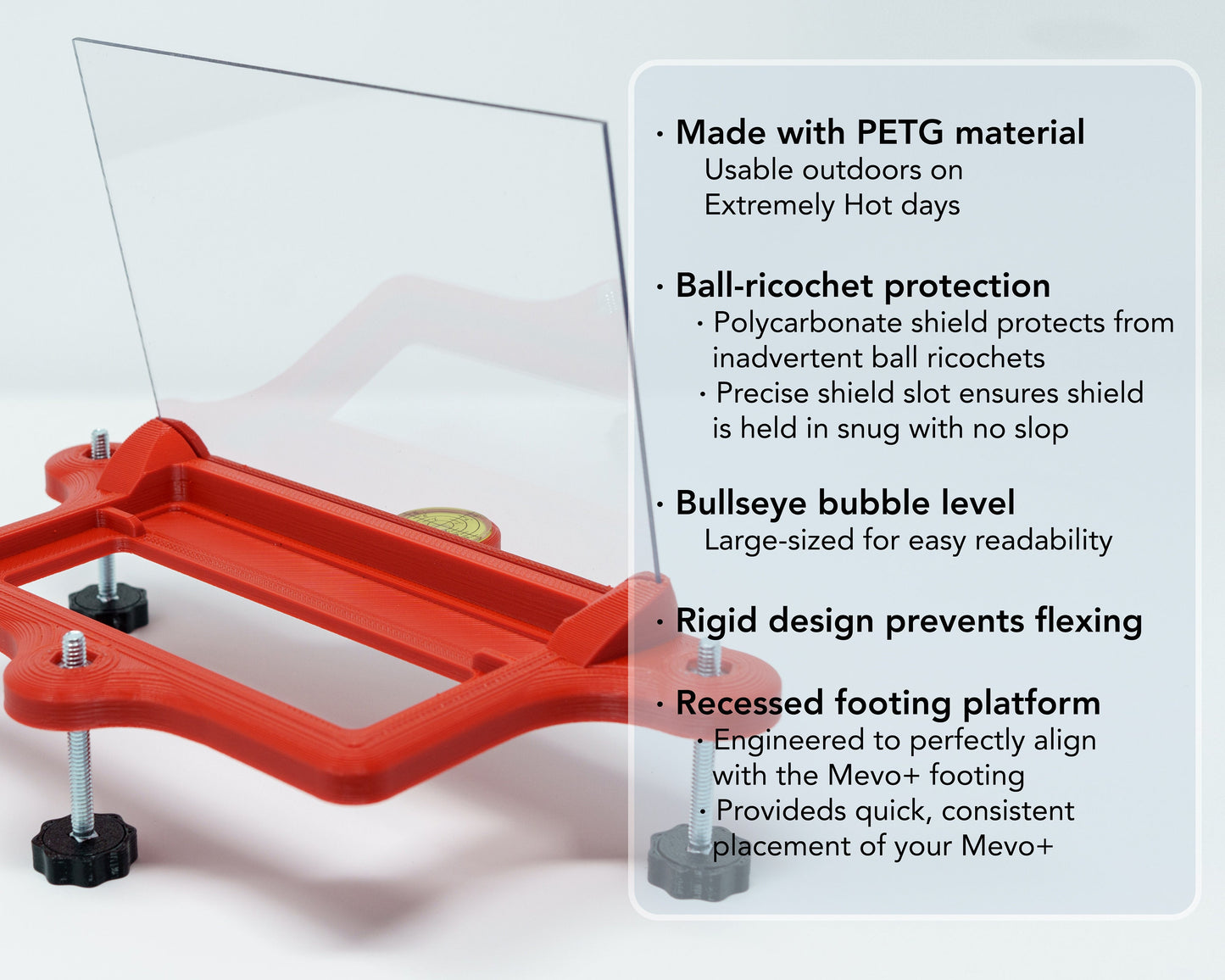 · Made with PETG material
Usable outdoors on Extremely Hot days

· Ball-ricochet protection
· Polycarbonate shield protects from inadvertent ball ricochets
· Precise shield slot ensures shield is held in snug with no slop

· Bullseye bubble level
Large-sized for easy readability

· Rigid design prevents flexing

· Recessed footing platform
· Engineered to perfectly align with the Mevo+ footing
· Provideds quick, consistent placement of your Mevo+